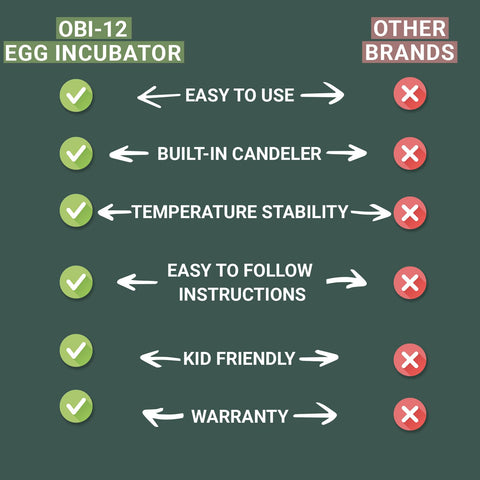 OBI-12
EGG INCUBATOR

OTHER
BRANDS

EASY TO USE

BUILT-IN CANDELER

TEMPERATURE STABILITY

EASY TO FOLLOW INSTRUCTIONS

KID FRIENDLY

WARRANTY